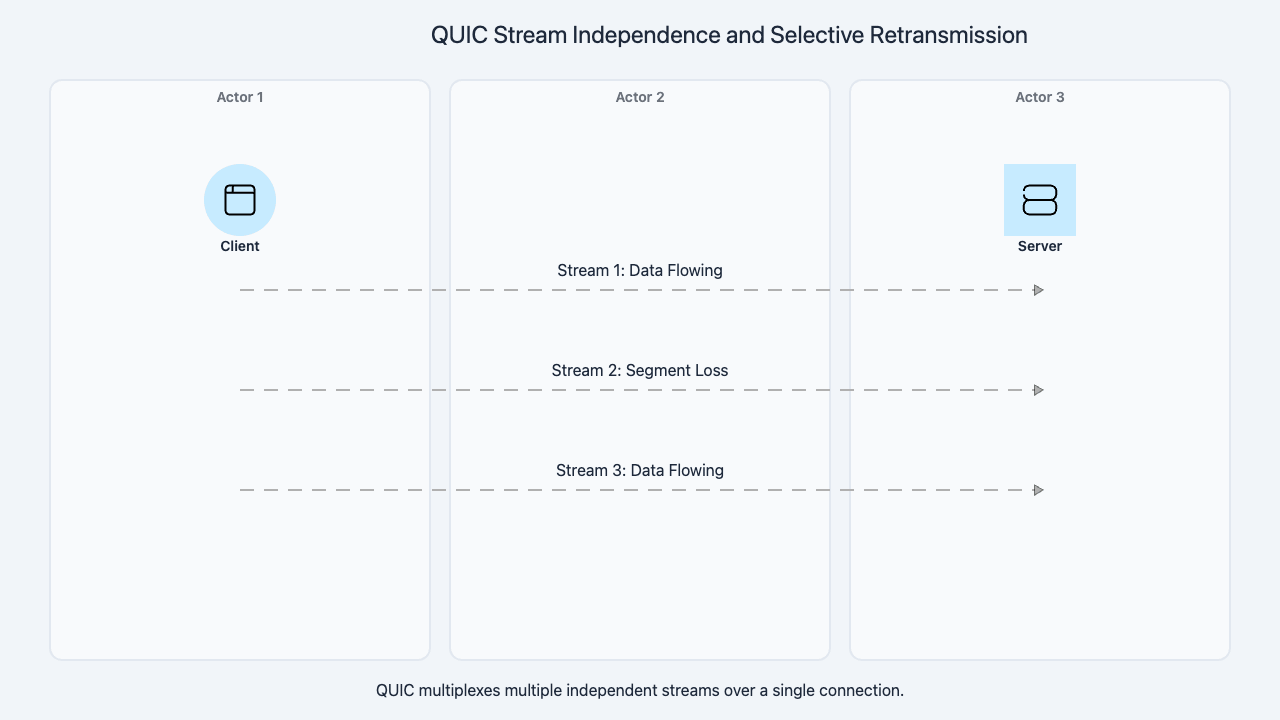 QUIC Stream Independence and Selective Retransmission

Actor 1

Actor 2

Actor 3

Client

Server

Stream 1: Data Flowing

Stream 2: Segment Loss

Stream 3: Data Flowing

QUIC multiplexes multiple independent streams over a single connection.